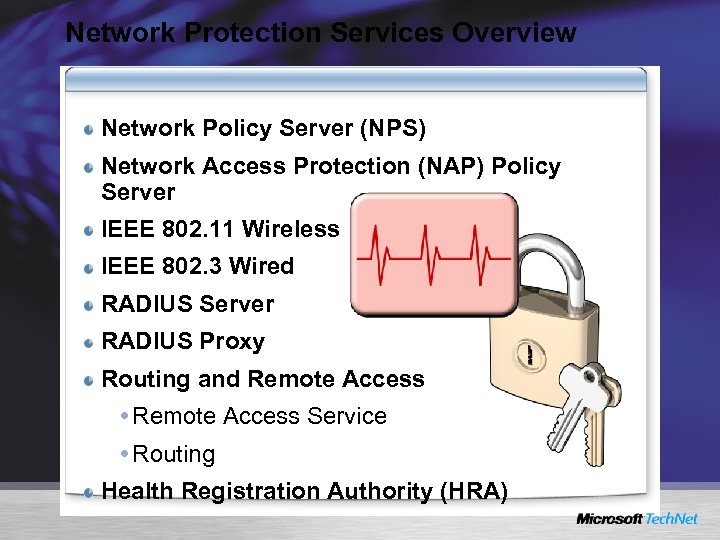 Network Protection Services Overview

- Network Policy Server (NPS)
- Network Access Protection (NAP) Policy Server
- IEEE 802.11 Wireless
- IEEE 802.3 Wired
- RADIUS Server
- RADIUS Proxy
- Routing and Remote Access
  - Remote Access Service
  - Routing
- Health Registration Authority (HRA)

Microsoft TechNet